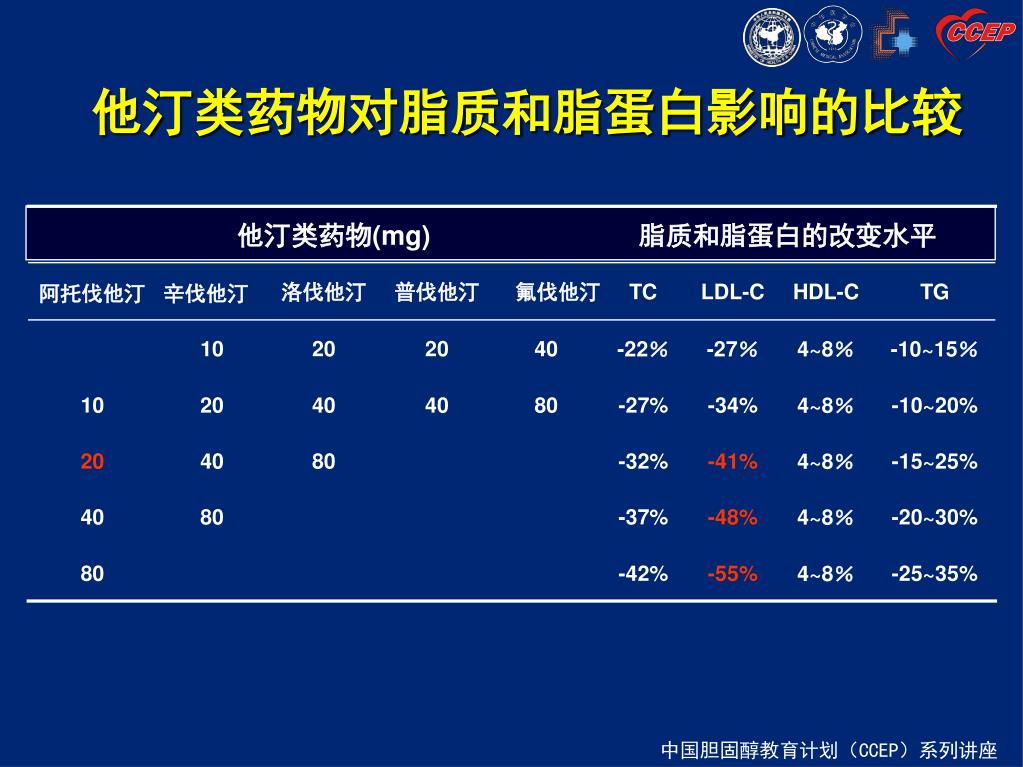 CCEP

他汀类药物对脂质和脂蛋白影响的比较

| 他汀类药物(mg) | | | | | 脂质和脂蛋白的改变水平 | | | |
|---|---|---|---|---|---|---|---|---|
| 阿托伐他汀 | 辛伐他汀 | 洛伐他汀 | 普伐他汀 | 氟伐他汀 | TC | LDL-C | HDL-C | TG |
| | 10 | 20 | 20 | 40 | -22% | -27% | 4~8% | -10~15% |
| 10 | 20 | 40 | 40 | 80 | -27% | -34% | 4~8% | -10~20% |
| 20 | 40 | 80 | | | -32% | -41% | 4~8% | -15~25% |
| 40 | 80 | | | | -37% | -48% | 4~8% | -20~30% |
| 80 | | | | | -42% | -55% | 4~8% | -25~35% |

中国胆固醇教育计划（CCEP）系列讲座